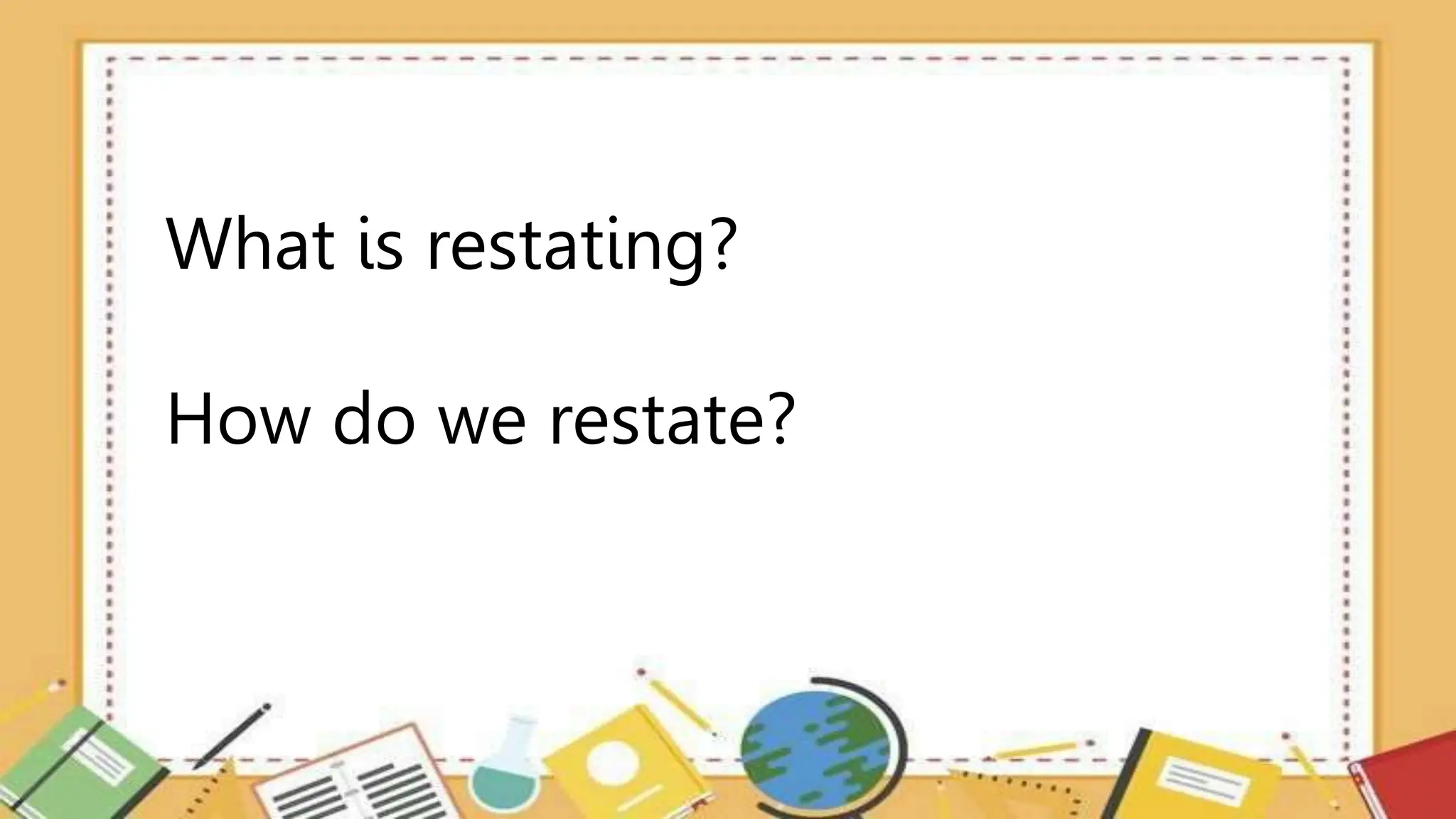 What is restating?

How do we restate?